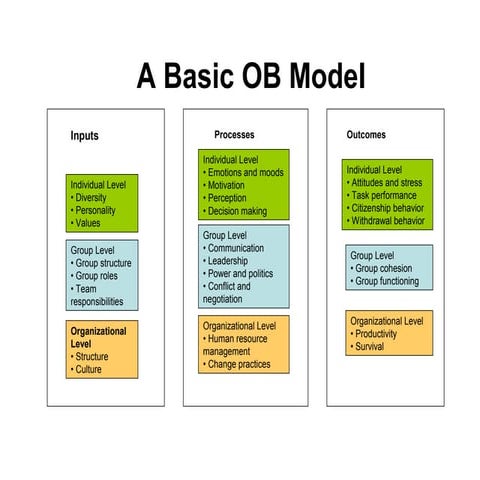 A Basic OB Model

Inputs

Individual Level
• Diversity
• Personality
• Values

Group Level
• Group structure
• Group roles
• Team responsibilities

Organizational Level
• Structure
• Culture

Processes

Individual Level
• Emotions and moods
• Motivation
• Perception
• Decision making

Group Level
• Communication
• Leadership
• Power and politics
• Conflict and negotiation

Organizational Level
• Human resource management
• Change practices

Outcomes

Individual Level
• Attitudes and stress
• Task performance
• Citizenship behavior
• Withdrawal behavior

Group Level
• Group cohesion
• Group functioning

Organizational Level
• Productivity
• Survival